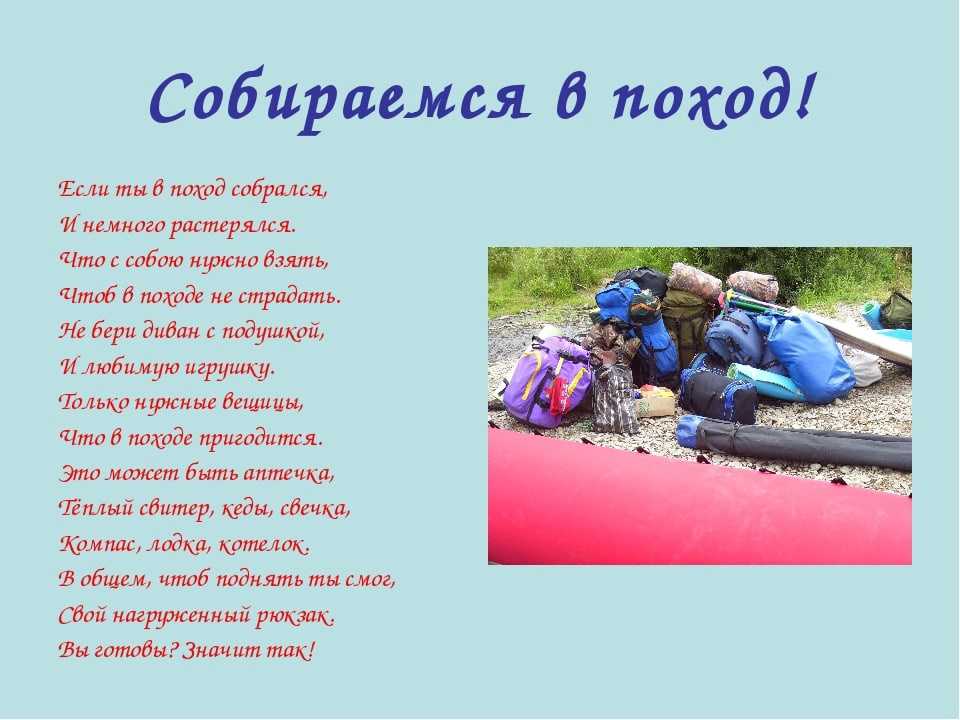 Собираемся в поход!

Если ты в поход собрался,
И немного растерялся.
Что с собою нужно взять,
Чтоб в походе не страдать.
Не бери диван с подушкой,
И любимую игрушку.
Только нужные вещицы,
Что в походе пригодится.
Это может быть аптечка,
Тёплый свитер, кеды, свечка,
Компас, лодка, котелок.
В общем, чтоб поднять ты смог,
Свой нагруженный рюкзак.
Вы готовы? Значит так!